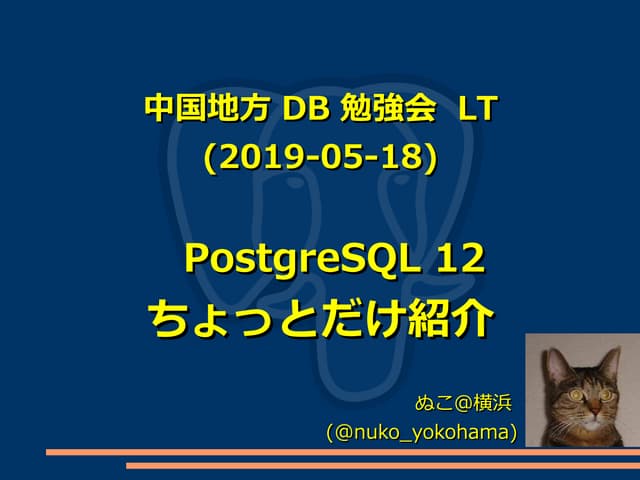 中国地方 DB 勉強会 LT
(2019-05-18)

PostgreSQL 12
ちょっとだけ紹介

ぬこ@横浜
(@nuko_yokohama)